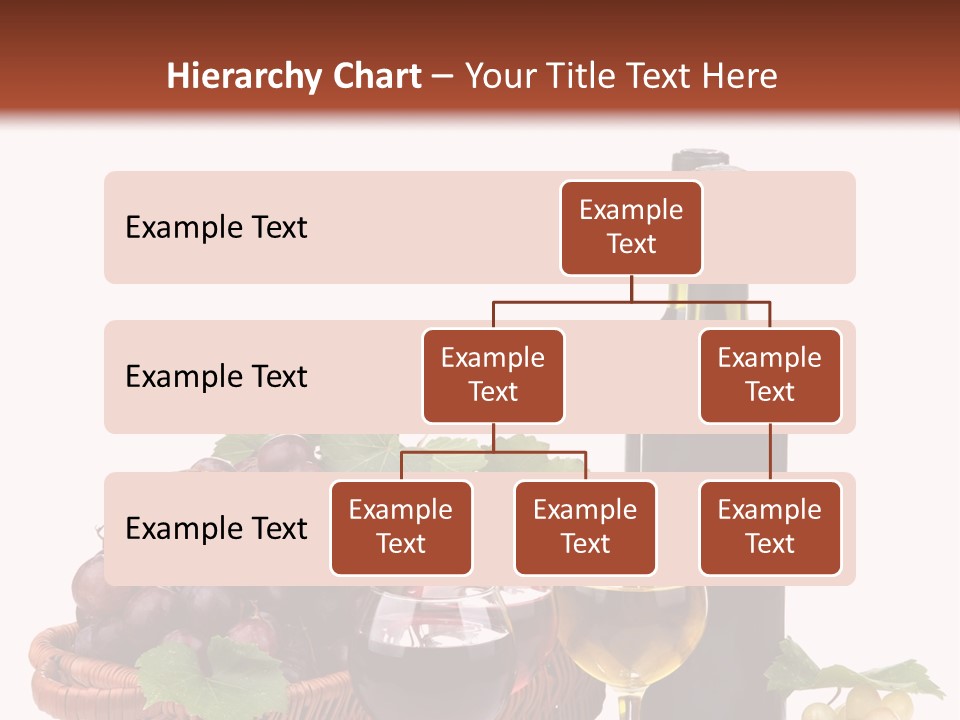 Hierarchy Chart – Your Title Text Here

Example Text

Example Text

Example Text

Example Text

Example Text

Example Text

Example Text

Example Text

Example Text